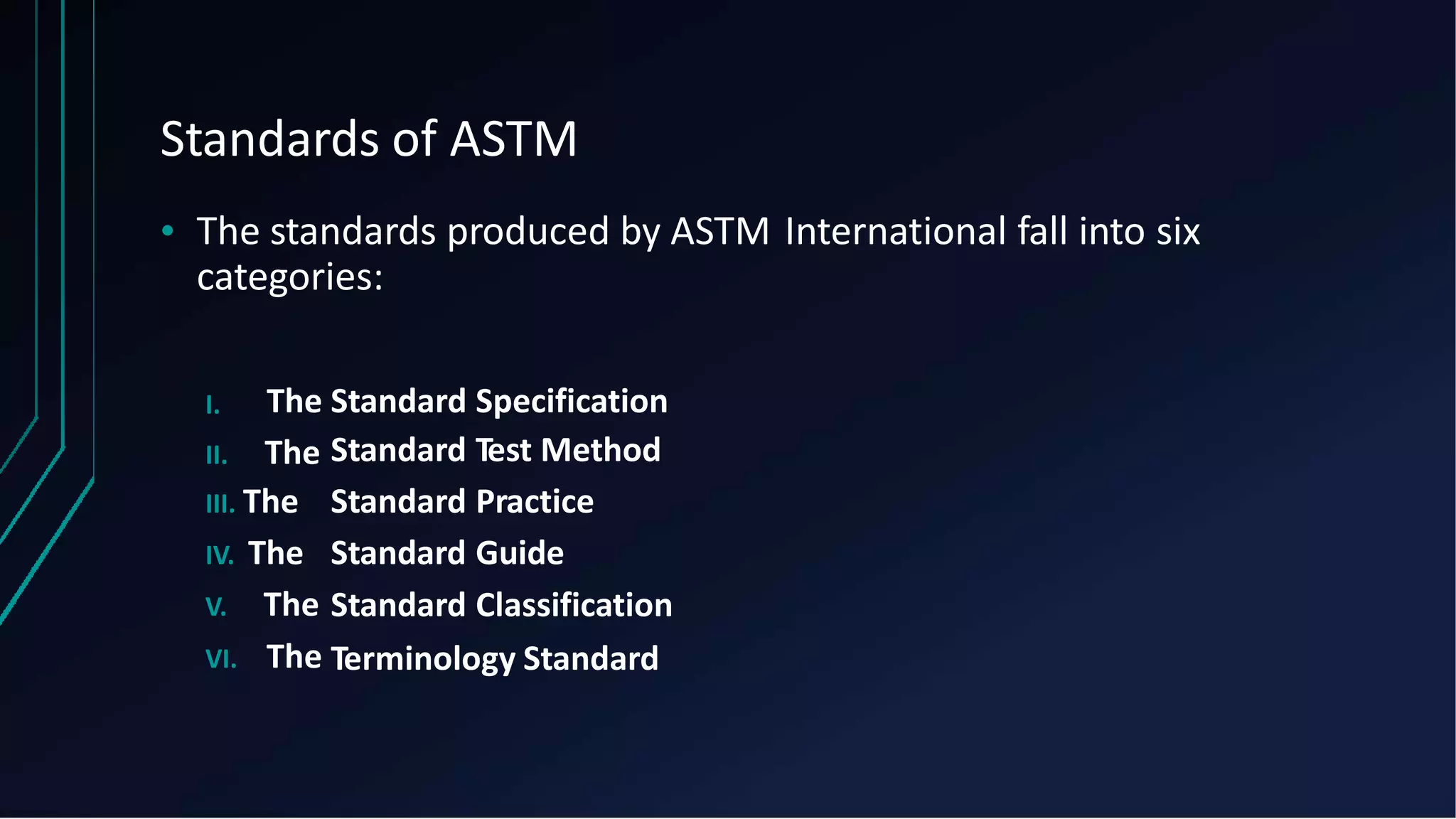 Standards of ASTM

• The standards produced by ASTM International fall into six categories:

I. The Standard Specification
II. The Standard Test Method
III. The Standard Practice
IV. The Standard Guide
V. The Standard Classification
VI. The Terminology Standard